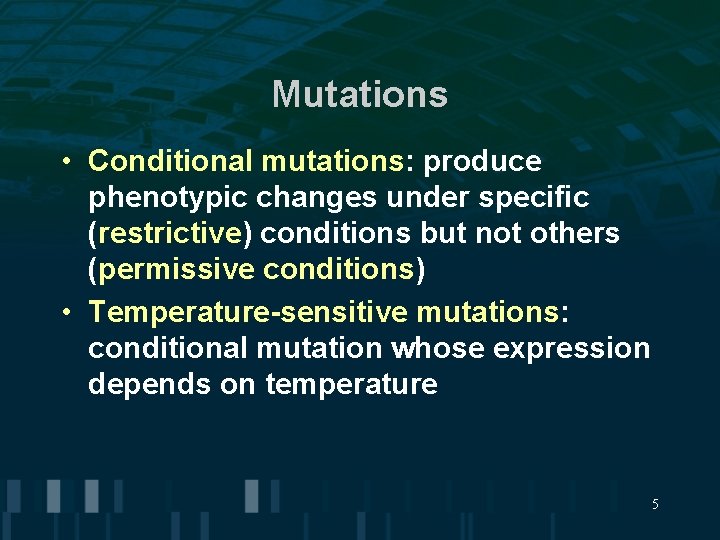 Mutations

• Conditional mutations: produce phenotypic changes under specific (restrictive) conditions but not others (permissive conditions)

• Temperature-sensitive mutations: conditional mutation whose expression depends on temperature

5